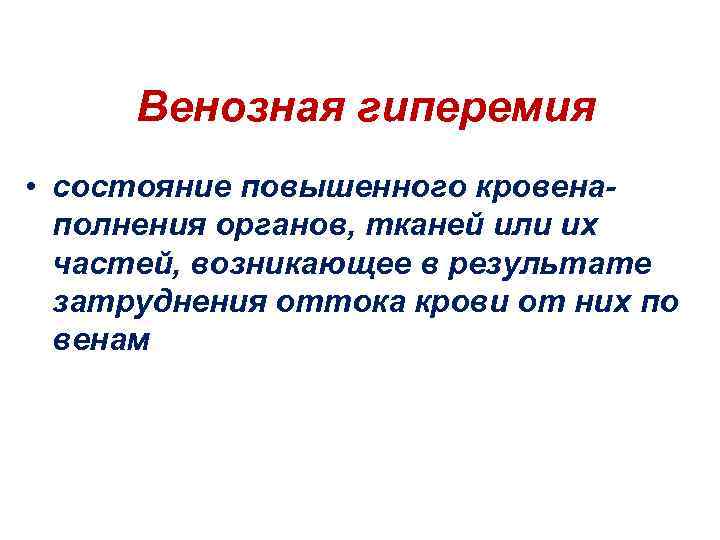 Венозная гиперемия

• состояние повышенного кровенаполнения органов, тканей или их частей, возникающее в результате затруднения оттока крови от них по венам